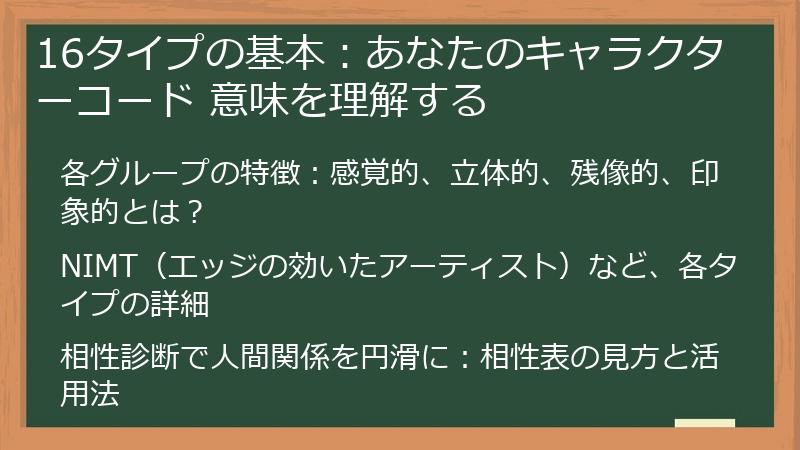 16タイプの基本：あなたのキャラクターコード 意味を理解する

各グループの特徴：感覚的、立体的、残像的、印象的とは？

NIMT（エッジの効いたアーティスト）など、各タイプの詳細

相性診断で人間関係を円滑に：相性表の見方と活用法